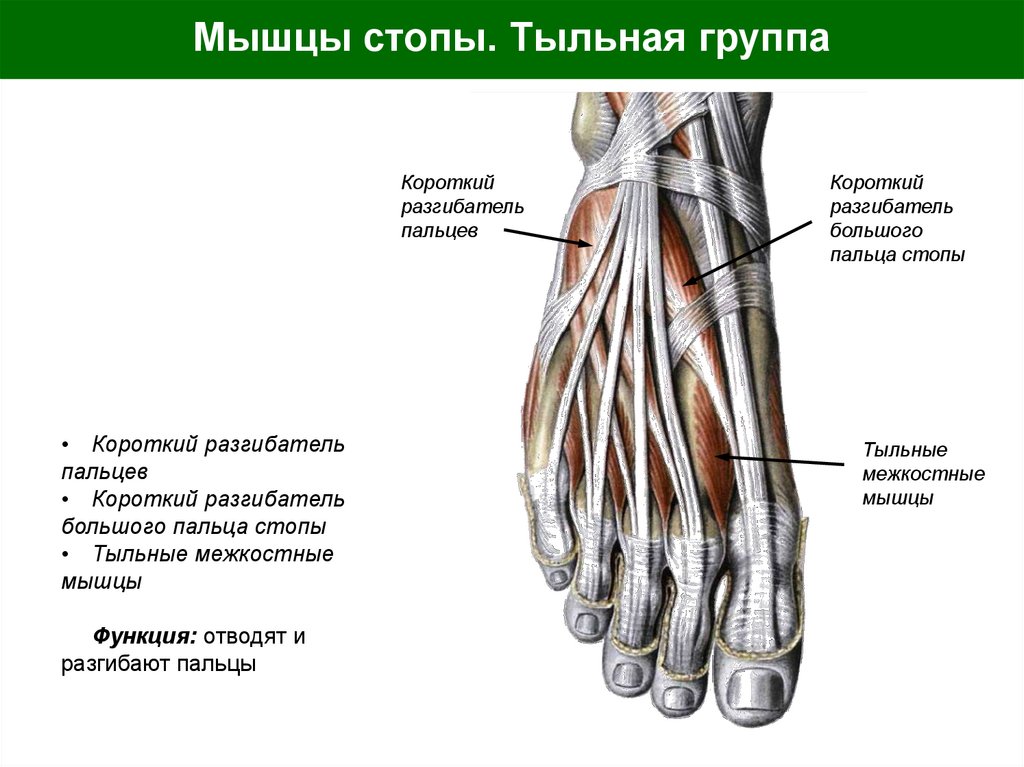 Мышцы стопы. Тыльная группа

Короткий разгибатель пальцев

Короткий разгибатель большого пальца стопы

Тыльные межкостные мышцы

• Короткий разгибатель пальцев
• Короткий разгибатель большого пальца стопы
• Тыльные межкостные мышцы

Функция: отводят и разгибают пальцы